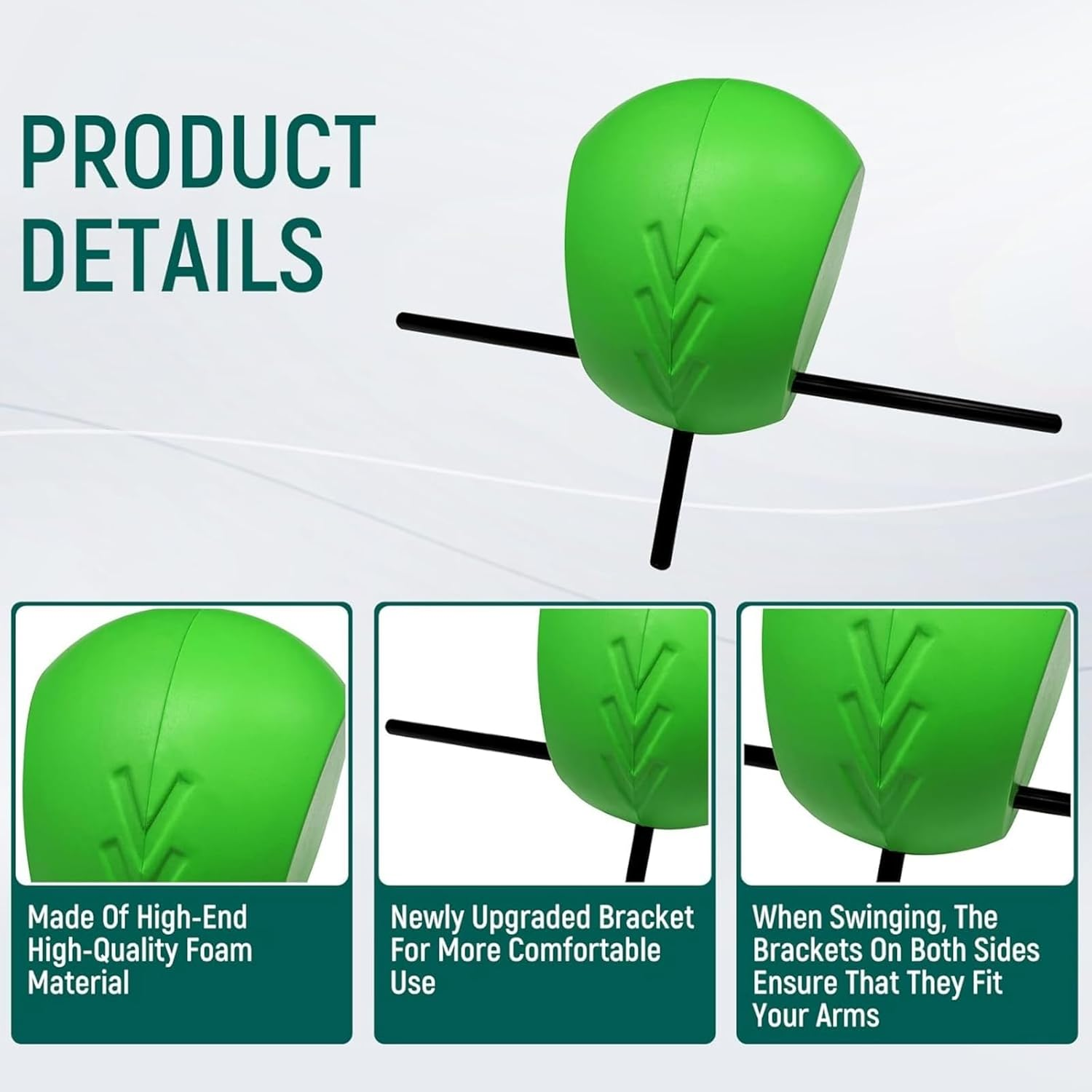 PRODUCT DETAILS

Made Of High-End High-Quality Foam Material

Newly Upgraded Bracket For More Comfortable Use

When Swinging, The Brackets On Both Sides Ensure That They Fit Your Arms